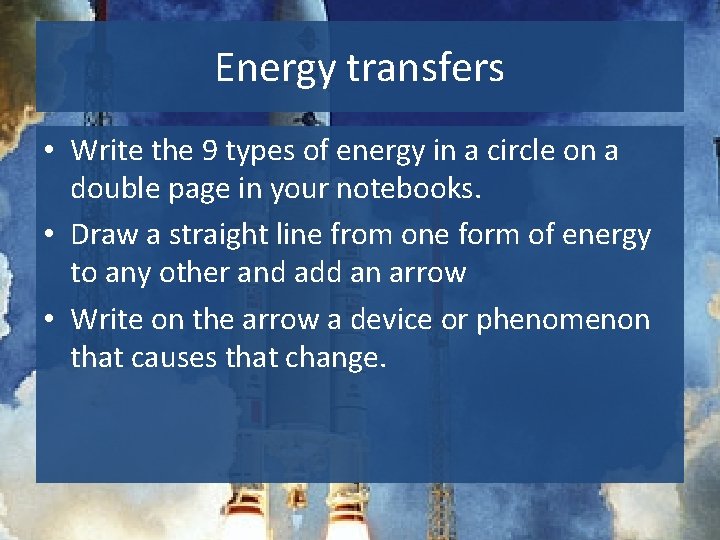 Energy transfers

• Write the 9 types of energy in a circle on a double page in your notebooks.
• Draw a straight line from one form of energy to any other and add an arrow
• Write on the arrow a device or phenomenon that causes that change.